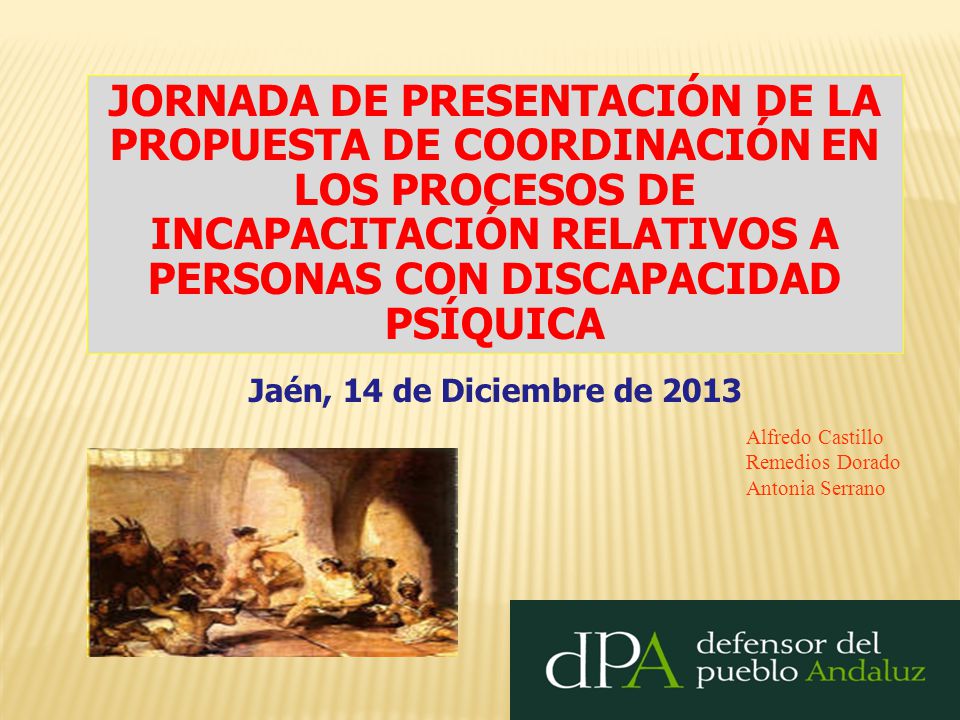 JORNADA DE PRESENTACIÓN DE LA PROPUESTA DE COORDINACIÓN EN LOS PROCESOS DE INCAPACITACIÓN RELATIVOS A PERSONAS CON DISCAPACIDAD PSÍQUICA

Jaén, 14 de Diciembre de 2013

Alfredo Castillo
Remedios Dorado
Antonia Serrano

dPA defensor del pueblo Andaluz